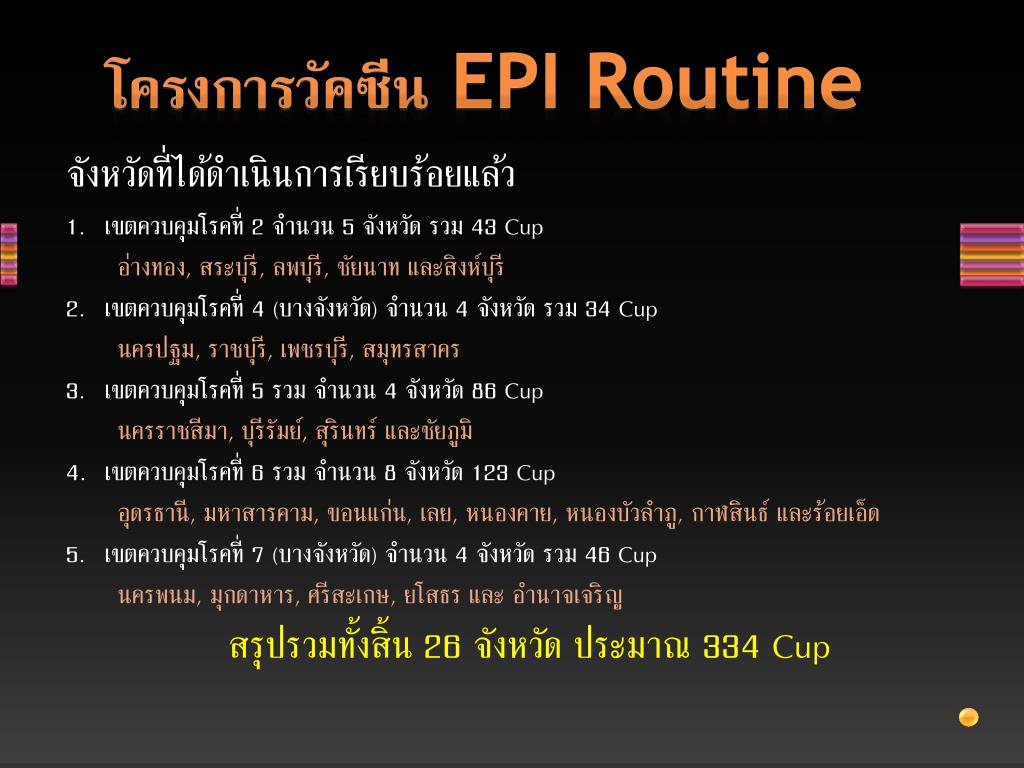 โครงการวัคซีน EPI Routine

จังหวัดที่ได้ดำเนินการเรียบร้อยแล้ว

1. เขตควบคุมโรคที่ 2 จำนวน 5 จังหวัด รวม 43 Cup
อ่างทอง, สระบุรี, ลพบุรี, ชัยนาท และสิงห์บุรี

2. เขตควบคุมโรคที่ 4 (บางจังหวัด) จำนวน 4 จังหวัด รวม 34 Cup
นครปฐม, ราชบุรี, เพชรบุรี, สมุทรสาคร

3. เขตควบคุมโรคที่ 5 รวม จำนวน 4 จังหวัด 86 Cup
นครราชสีมา, บุรีรัมย์, สุรินทร์ และชัยภูมิ

4. เขตควบคุมโรคที่ 6 รวม จำนวน 8 จังหวัด 123 Cup
อุดรธานี, มหาสารคาม, ขอนแก่น, เลย, หนองคาย, หนองบัวลำภู, กาฬสินธ์ และร้อยเอ็ด

5. เขตควบคุมโรคที่ 7 (บางจังหวัด) จำนวน 4 จังหวัด รวม 46 Cup
นครพนม, มุกดาหาร, ศรีสะเกษ, ยโสธร และ อำนาจเจริญ

สรุปรวมทั้งสิ้น 26 จังหวัด ประมาณ 334 Cup